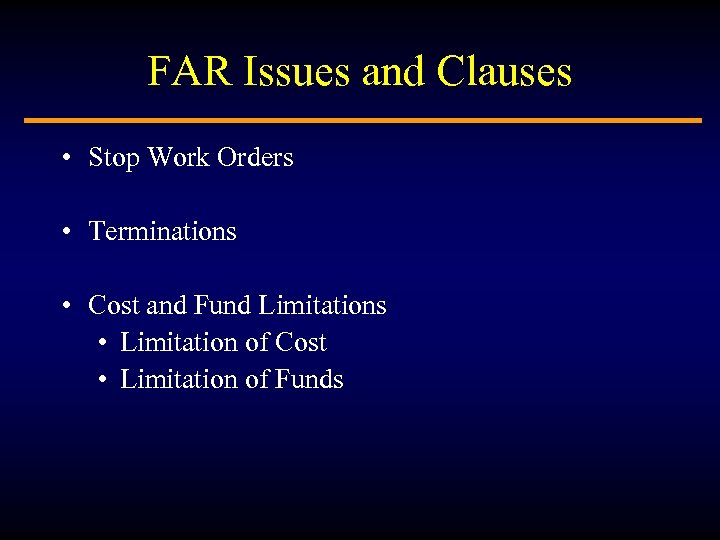 FAR Issues and Clauses

• Stop Work Orders

• Terminations

• Cost and Fund Limitations
 • Limitation of Cost
 • Limitation of Funds